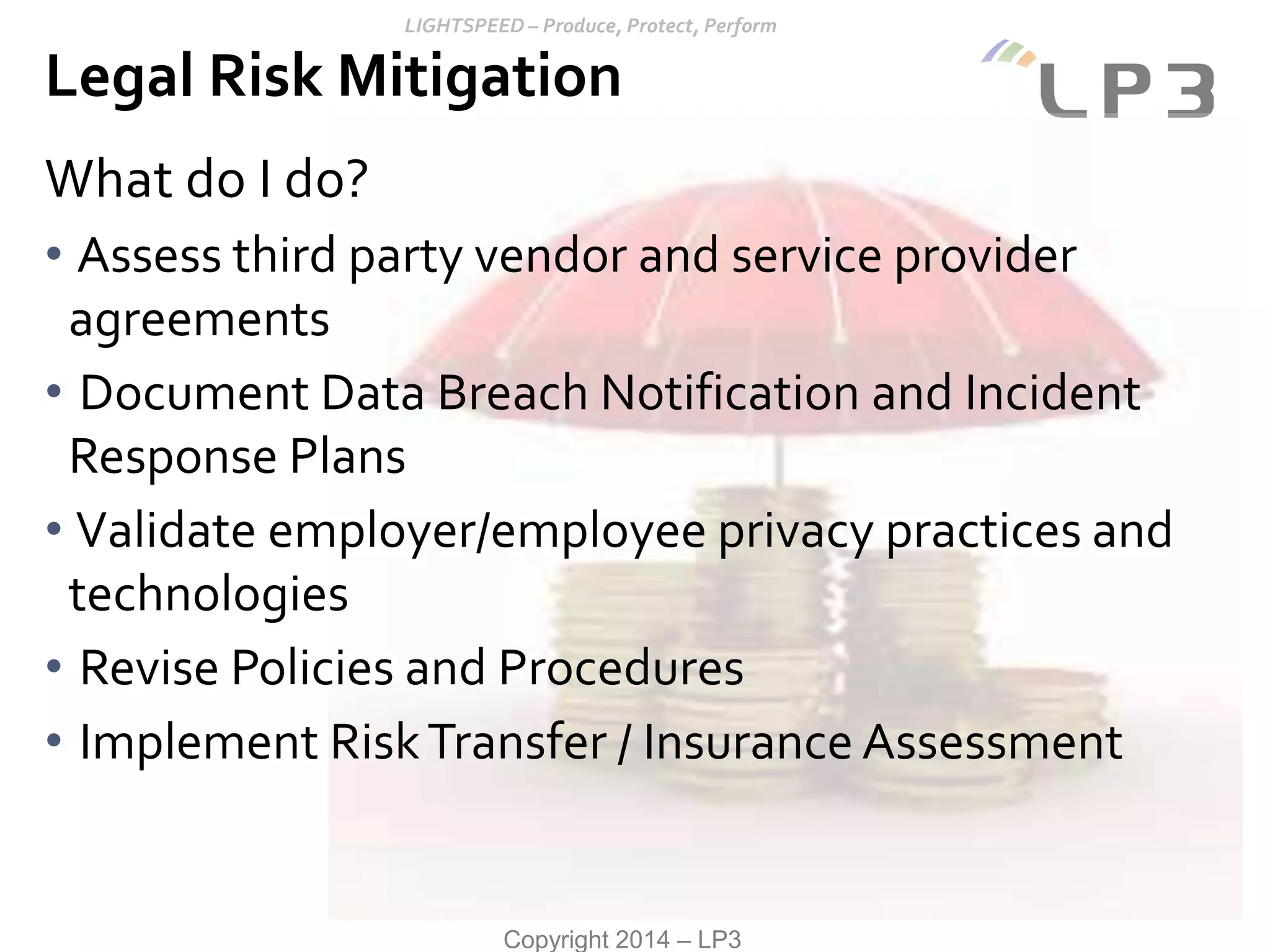 LIGHTSPEED – Produce, Protect, Perform

Legal Risk Mitigation

LP3

What do I do?

• Assess third party vendor and service provider agreements
• Document Data Breach Notification and Incident Response Plans
• Validate employer/employee privacy practices and technologies
• Revise Policies and Procedures
• Implement Risk Transfer / Insurance Assessment

Copyright 2014 – LP3